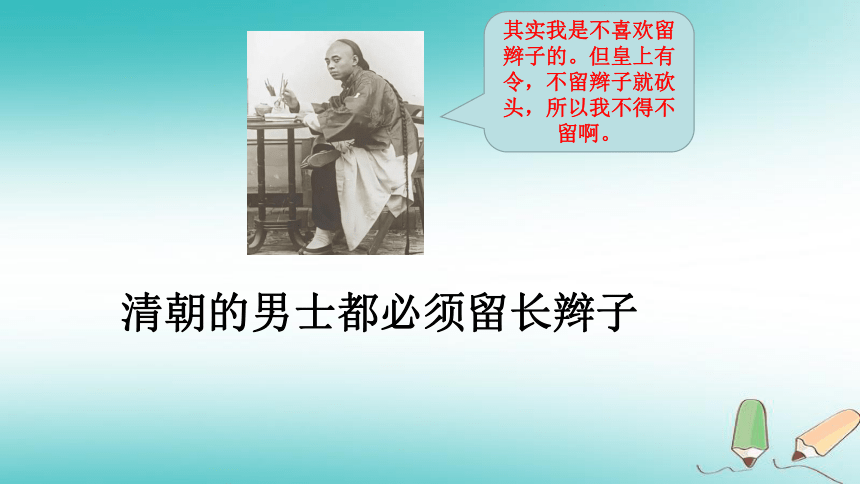 其实我是不喜欢留辫子的。但皇上有令，不留辫子就砍头，所以我不得不留啊。

清朝的男士都必须留长辫子